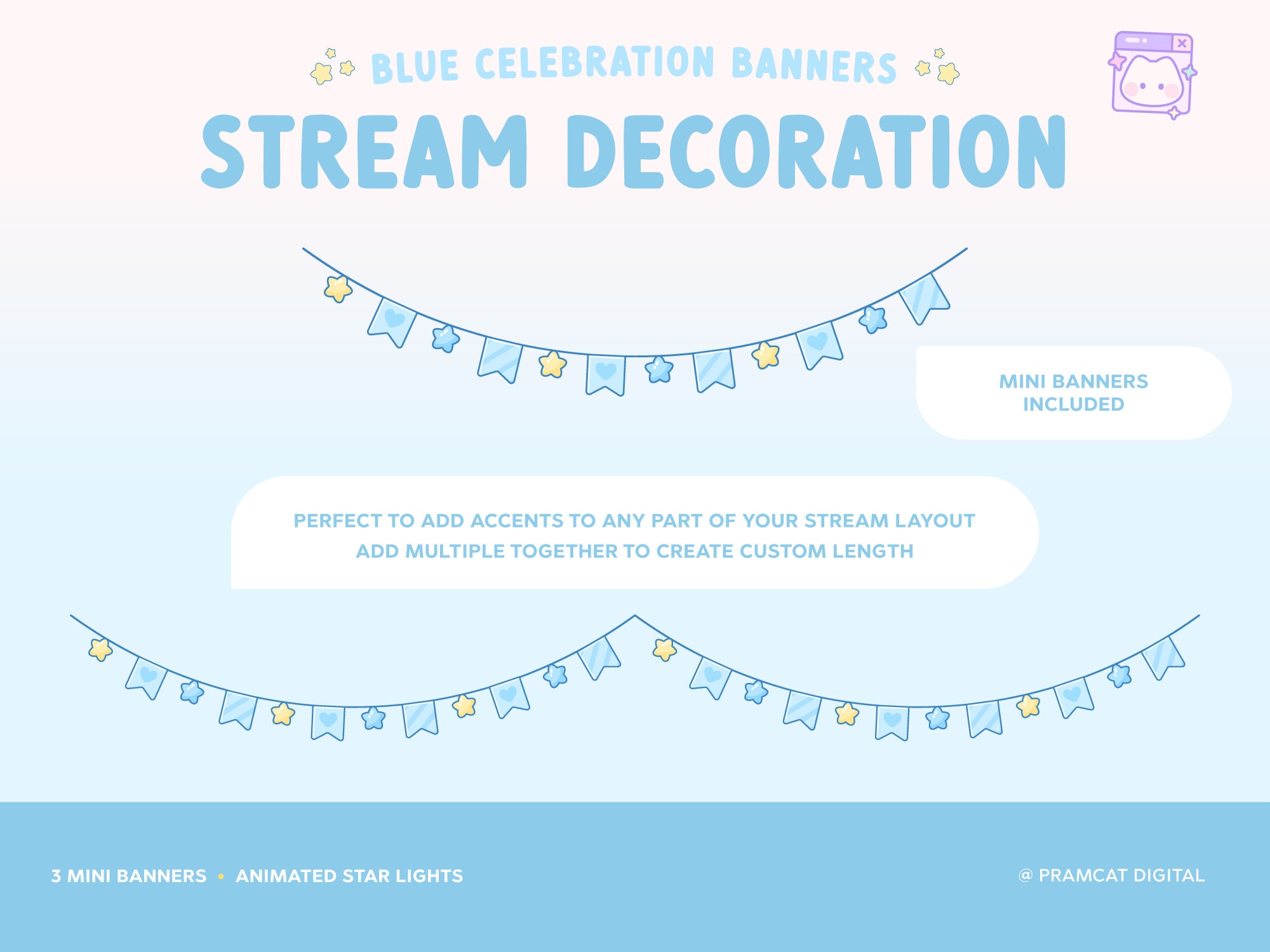 BLUE CELEBRATION BANNERS

STREAM DECORATION

MINI BANNERS INCLUDED

PERFECT TO ADD ACCENTS TO ANY PART OF YOUR STREAM LAYOUT
ADD MULTIPLE TOGETHER TO CREATE CUSTOM LENGTH

3 MINI BANNERS • ANIMATED STAR LIGHTS

@ PRAMCAT DIGITAL